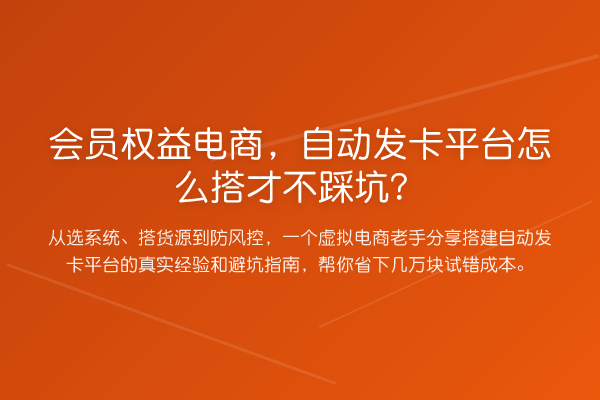 会员权益电商，自动发卡平台怎么搭才不踩坑？

从选系统、搭货源到防风控，一个虚拟电商老手分享搭建自动发卡平台的真实经验和避坑指南，帮你省下几万块试错成本。